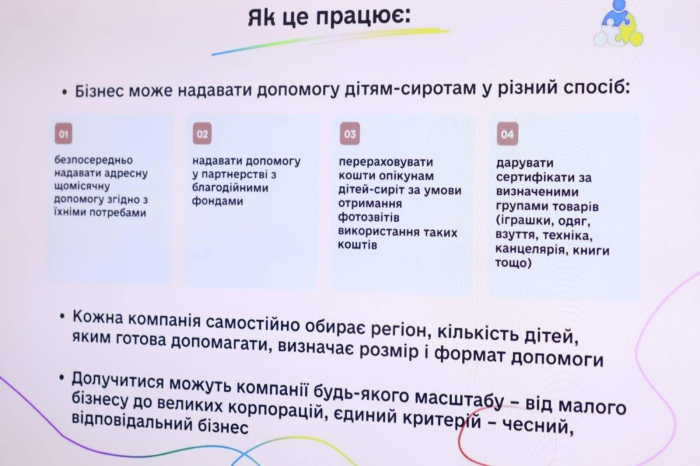 Як це працює:

• Бізнес може надавати допомогу дітям-сиротам у різний спосіб:

01

безпосередньо надавати адресну щомісячну допомогу згідно з їхніми потребами

02

надавати допомогу у партнерстві з благодійними фондами

03

перераховувати кошти опікунам дітей-сиріт за умови отримання фотозвітів використання таких коштів

04

дарувати сертифікати за визначеними групами товарів (іграшки, одяг, взуття, техніка, канцелярія, книги тощо)

• Кожна компанія самостійно обирає регіон, кількість дітей, яким готова допомагати, визначає розмір і формат допомоги

• Долучитися можуть компанії будь-якого масштабу – від малого бізнесу до великих корпорацій, єдиний критерій – чесний, відповідальний бізнес